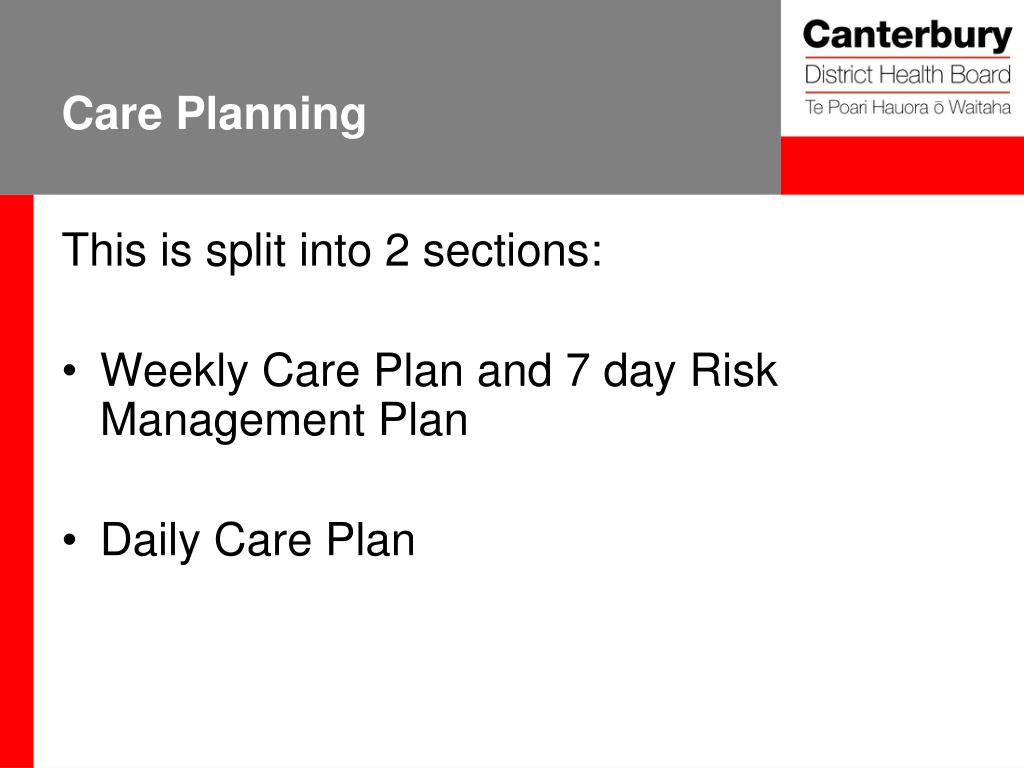 Care Planning

Canterbury
District Health Board
Te Poari Hauora ō Waitaha

This is split into 2 sections:

• Weekly Care Plan and 7 day Risk Management Plan

• Daily Care Plan